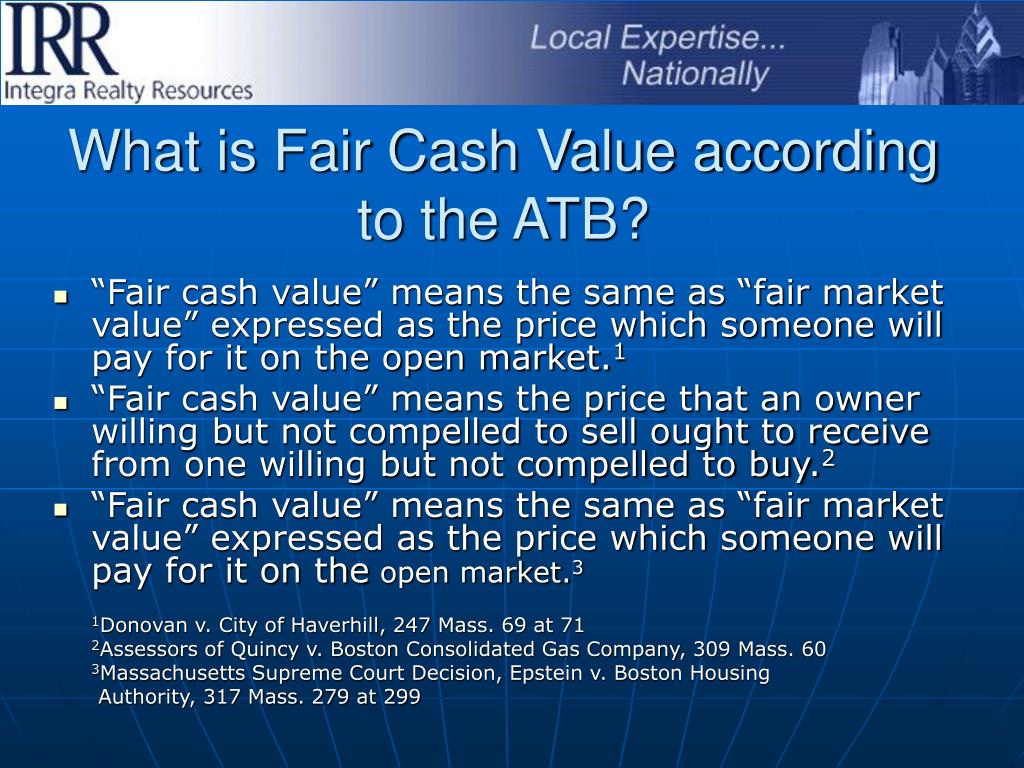 IRR
Integra Realty Resources

Local Expertise...
Nationally

What is Fair Cash Value according to the ATB?

▪ “Fair cash value” means the same as “fair market value” expressed as the price which someone will pay for it on the open market.$^1$
▪ “Fair cash value” means the price that an owner willing but not compelled to sell ought to receive from one willing but not compelled to buy.$^2$
▪ “Fair cash value” means the same as “fair market value” expressed as the price which someone will pay for it on the open market.$^3$

$^1$Donovan v. City of Haverhill, 247 Mass. 69 at 71
$^2$Assessors of Quincy v. Boston Consolidated Gas Company, 309 Mass. 60
$^3$Massachusetts Supreme Court Decision, Epstein v. Boston Housing Authority, 317 Mass. 279 at 299